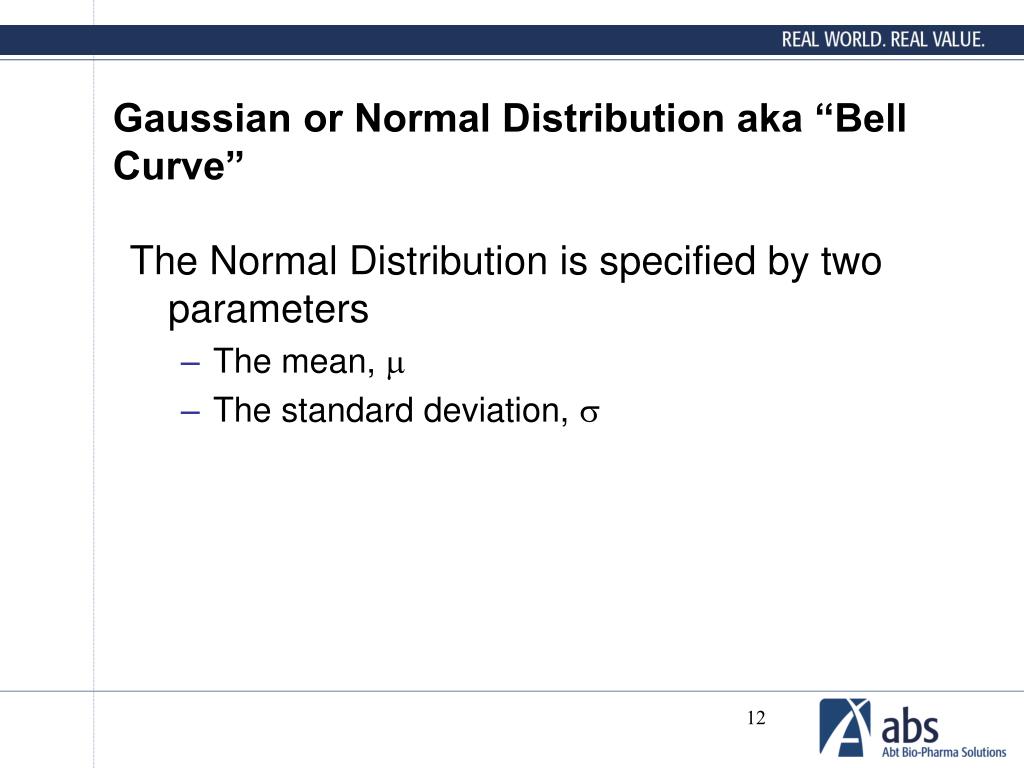 REAL WORLD. REAL VALUE.

Gaussian or Normal Distribution aka “Bell Curve”

The Normal Distribution is specified by two parameters

– The mean, $\mu$

– The standard deviation, $\sigma$

12

abs
Abt Bio-Pharma Solutions